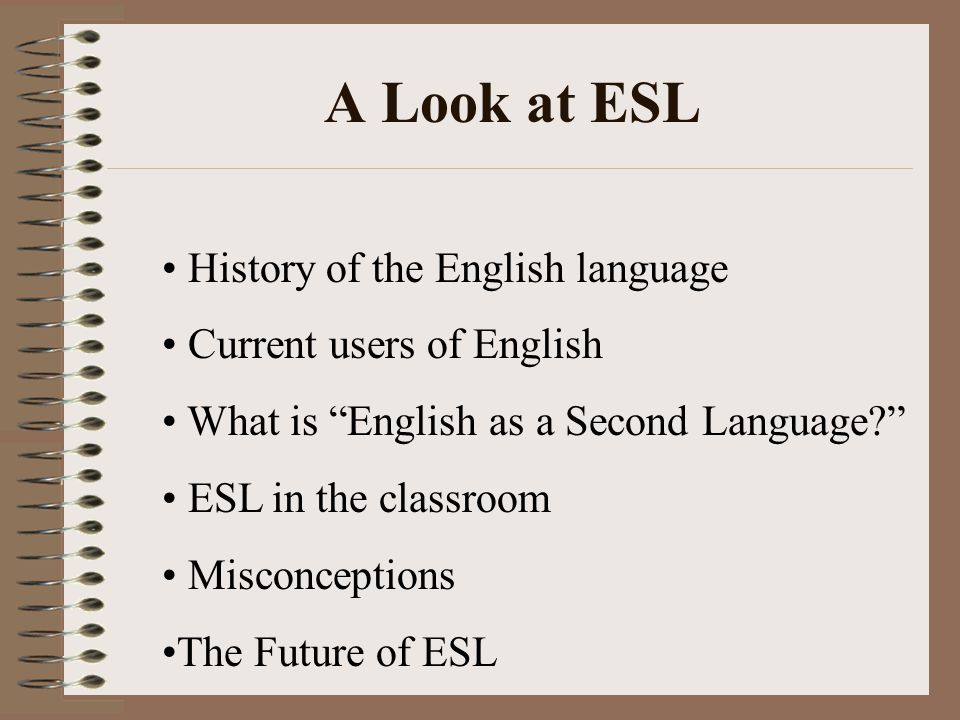 A Look at ESL

• History of the English language

• Current users of English

• What is “English as a Second Language?”

• ESL in the classroom

• Misconceptions

•The Future of ESL